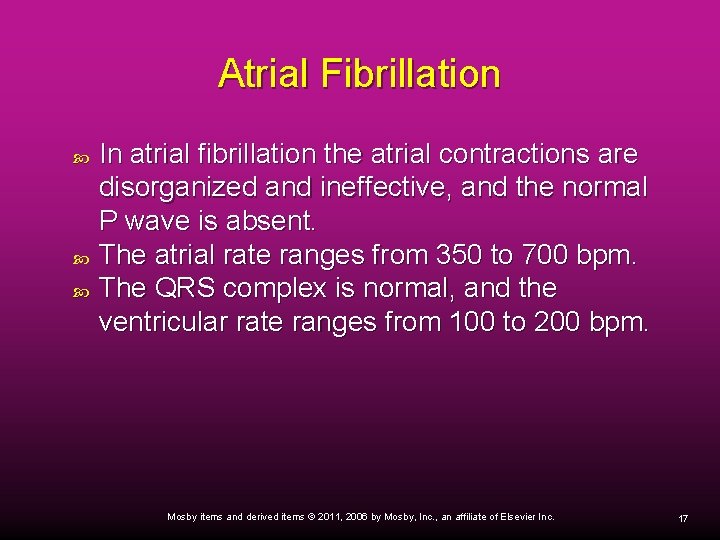 Atrial Fibrillation

In atrial fibrillation the atrial contractions are disorganized and ineffective, and the normal P wave is absent.

The atrial rate ranges from 350 to 700 bpm.

The QRS complex is normal, and the ventricular rate ranges from 100 to 200 bpm.

Mosby items and derived items © 2011, 2006 by Mosby, Inc., an affiliate of Elsevier Inc.

17